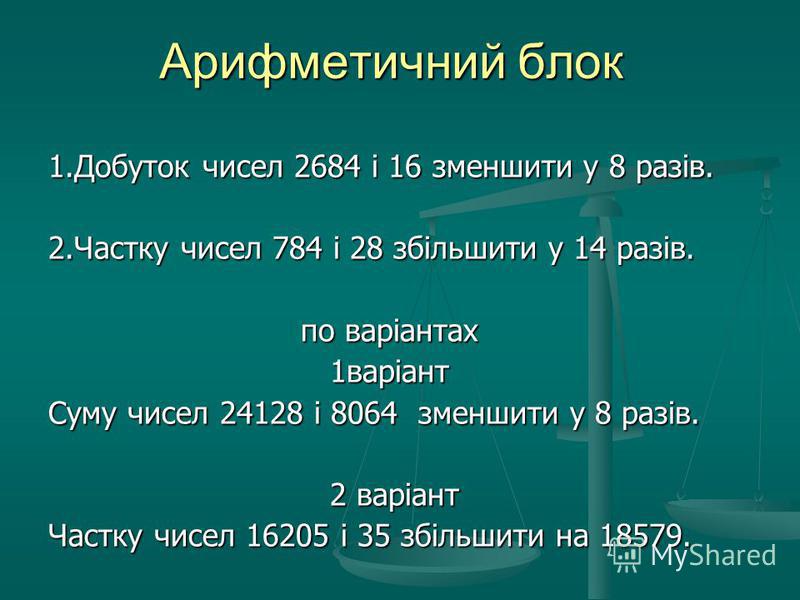 Арифметичний блок

1.Добуток чисел 2684 і 16 зменшити у 8 разів.

2.Частку чисел 784 і 28 збільшити у 14 разів.

по варіантах
1варіант
Суму чисел 24128 і 8064 зменшити у 8 разів.

2 варіант
Частку чисел 16205 і 35 збільшити на 18579.

MyShared